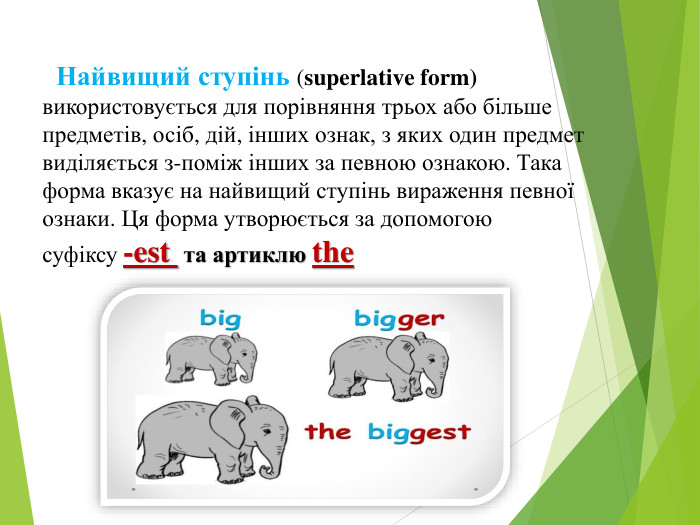 Найвищий ступінь (superlative form) використовується для порівняння трьох або більше предметів, осіб, дій, інших ознак, з яких один предмет виділяється з-поміж інших за певною ознакою. Така форма вказує на найвищий ступінь вираження певної ознаки. Ця форма утворюється за допомогою суфіксу -est та артиклю the

big

bigger

the biggest